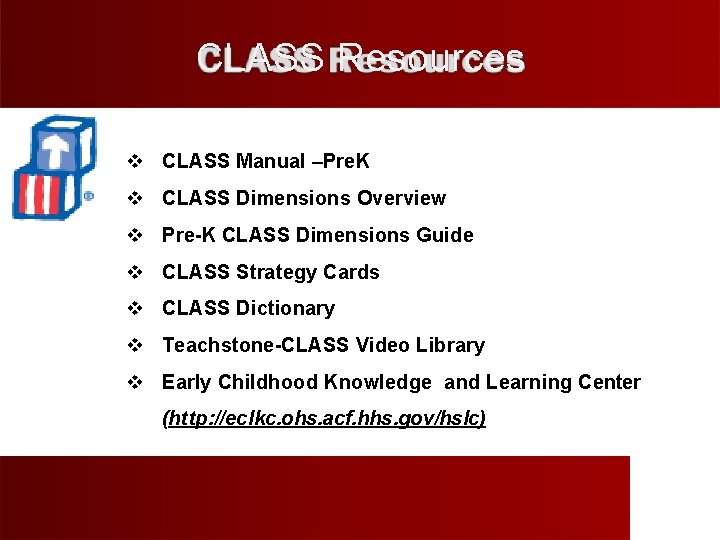 CLASS Resources

❖ CLASS Manual –PreK
❖ CLASS Dimensions Overview
❖ Pre-K CLASS Dimensions Guide
❖ CLASS Strategy Cards
❖ CLASS Dictionary
❖ Teachstone-CLASS Video Library
❖ Early Childhood Knowledge and Learning Center (http://eclkc.ohs.acf.hhs.gov/hslc)